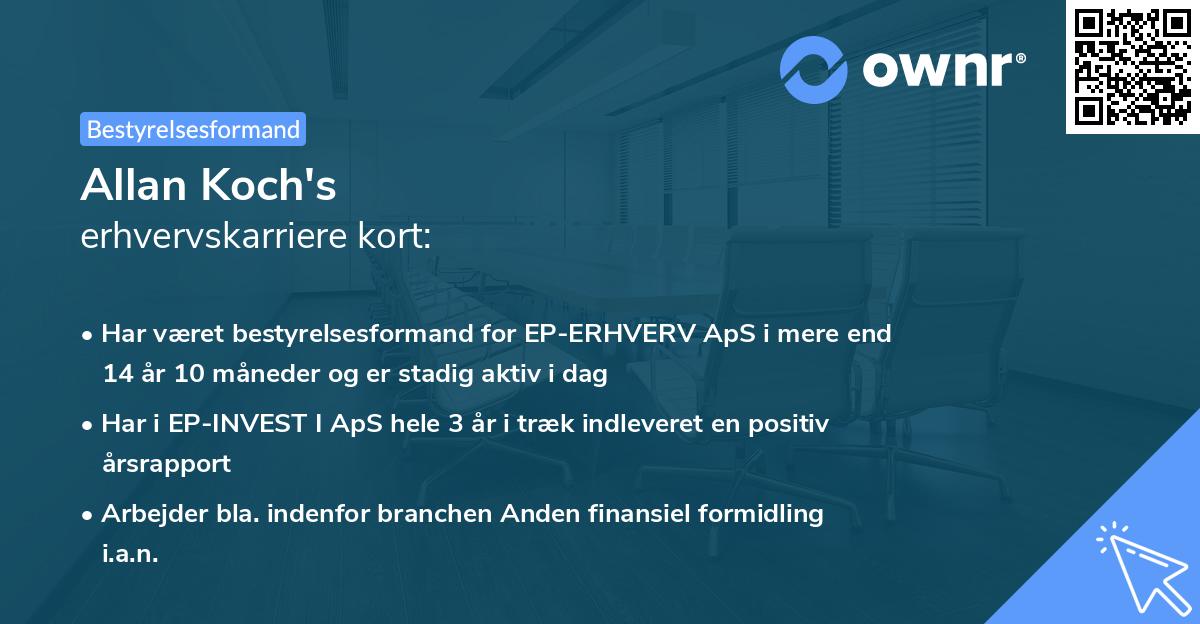 ownr®

Bestyrelsesformand

Allan Koch's
erhvervskarriere kort:

• Har været bestyrelsesformand for EP-ERHVERV ApS i mere end 14 år 10 måneder og er stadig aktiv i dag

• Har i EP-INVEST I ApS hele 3 år i træk indleveret en positiv årsrapport

• Arbejder bla. indenfor branchen Anden finansiel formidling i.a.n.